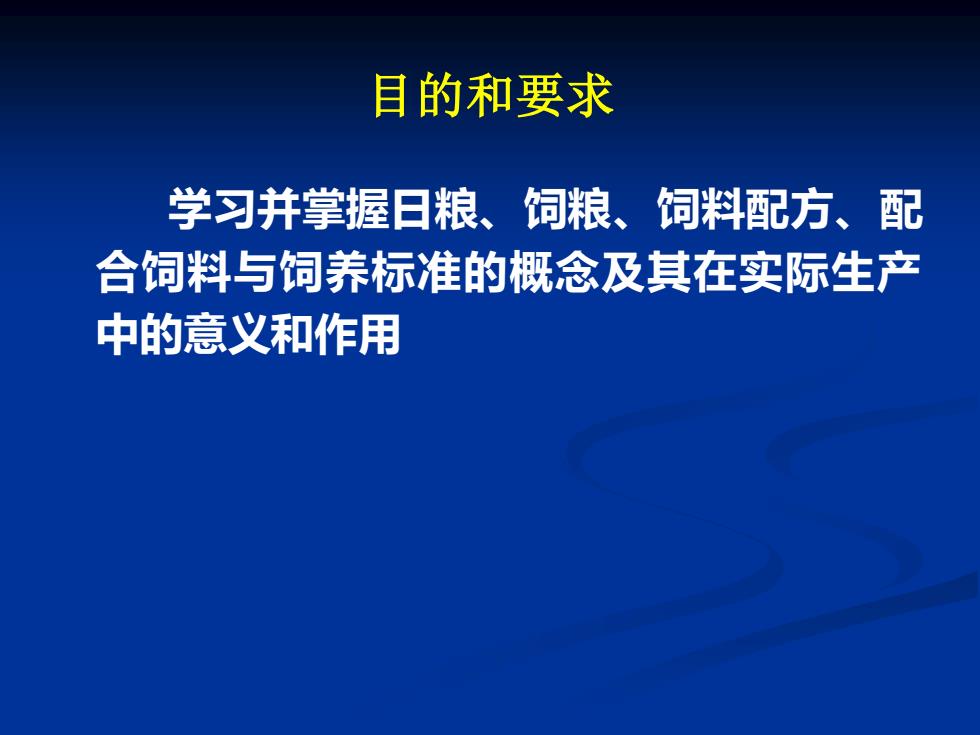 目的和要求

学习并掌握日粮、饲粮、饲料配方、配合饲料与饲养标准的概念及其在实际生产中的意义和作用